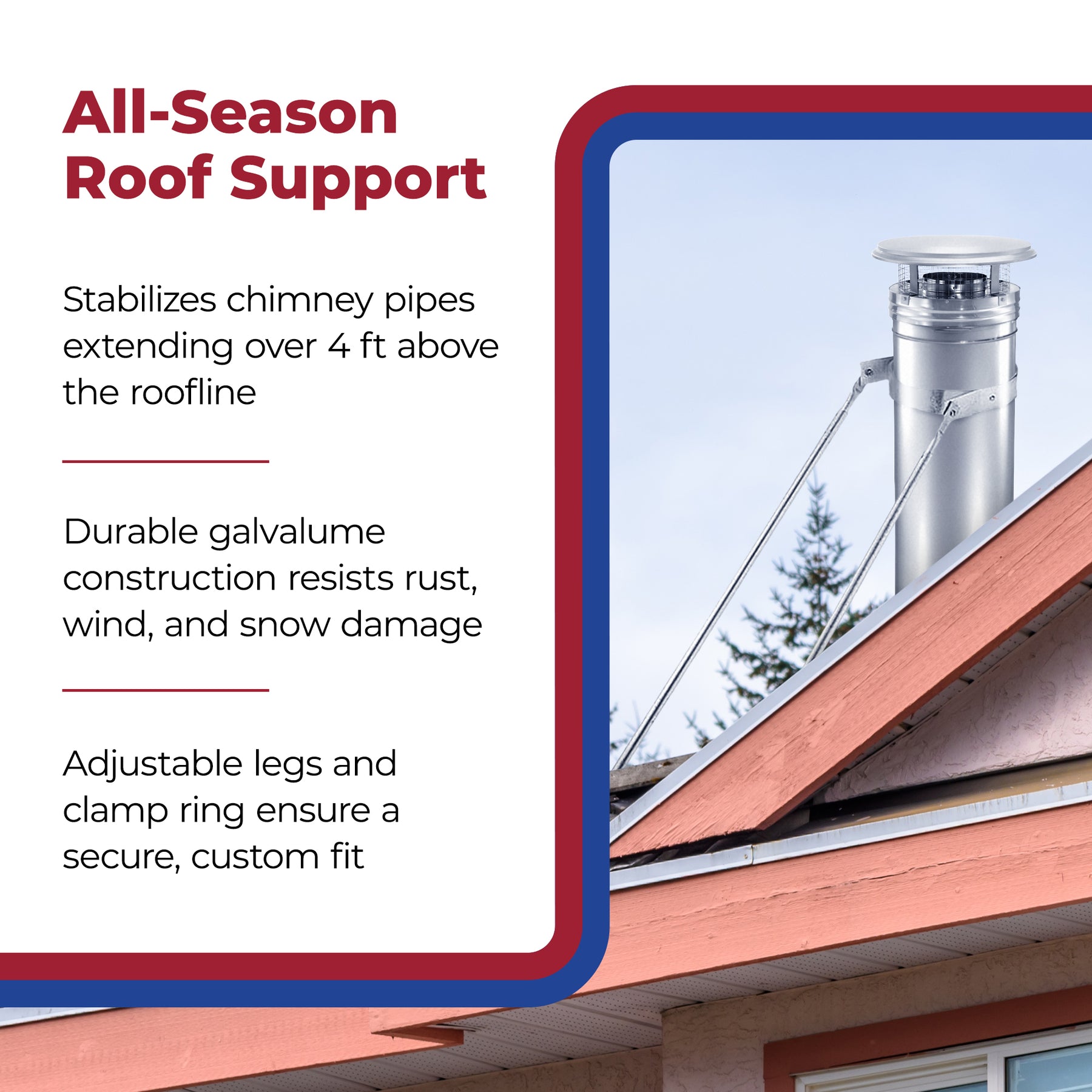 All-Season Roof Support

Stabilizes chimney pipes extending over 4 ft above the roofline

Durable galvalume construction resists rust, wind, and snow damage

Adjustable legs and clamp ring ensure a secure, custom fit